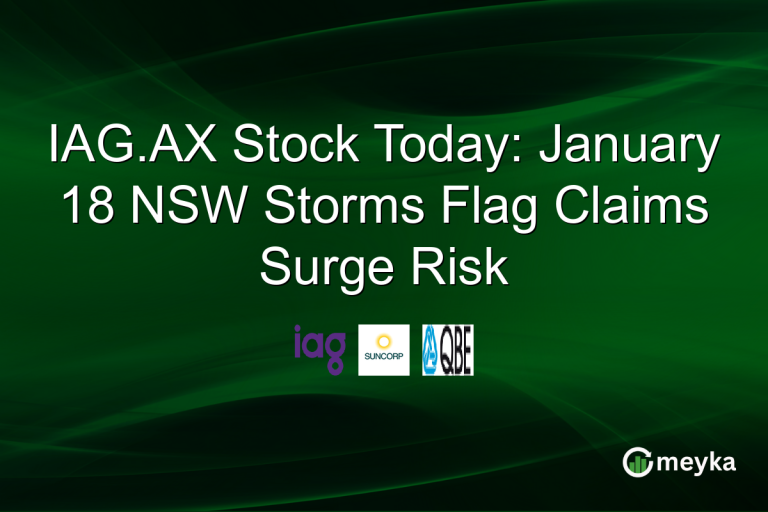 IAG.AX Stock Today: January 18 NSW Storms Flag Claims Surge Risk

iag SUNCORP QBE

meyka